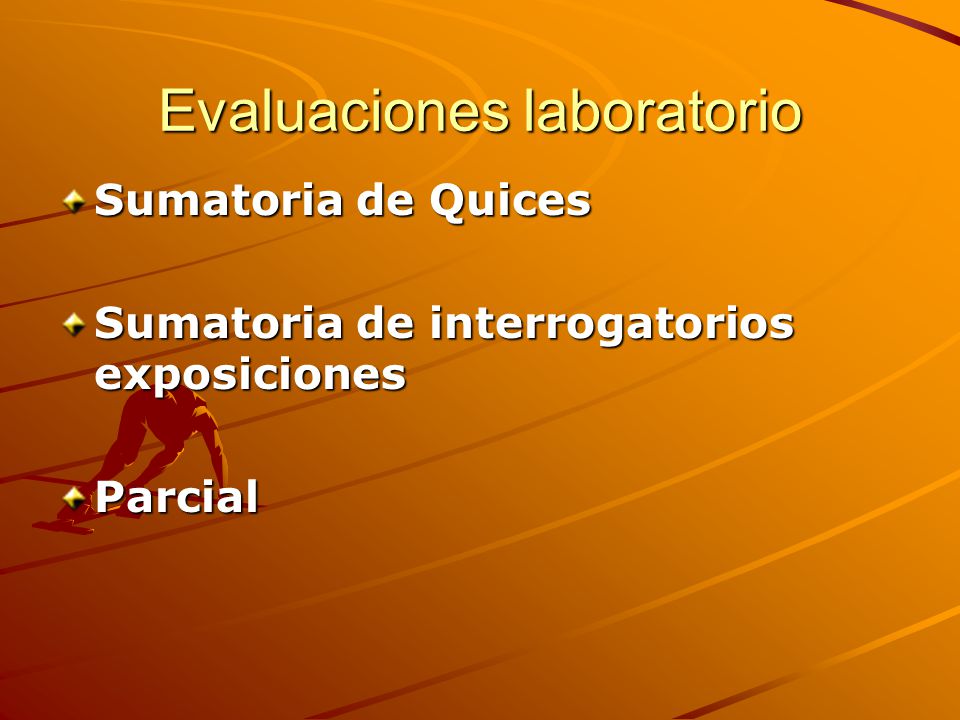 Evaluaciones laboratorio

Sumatoria de Quices

Sumatoria de interrogatorios exposiciones

Parcial